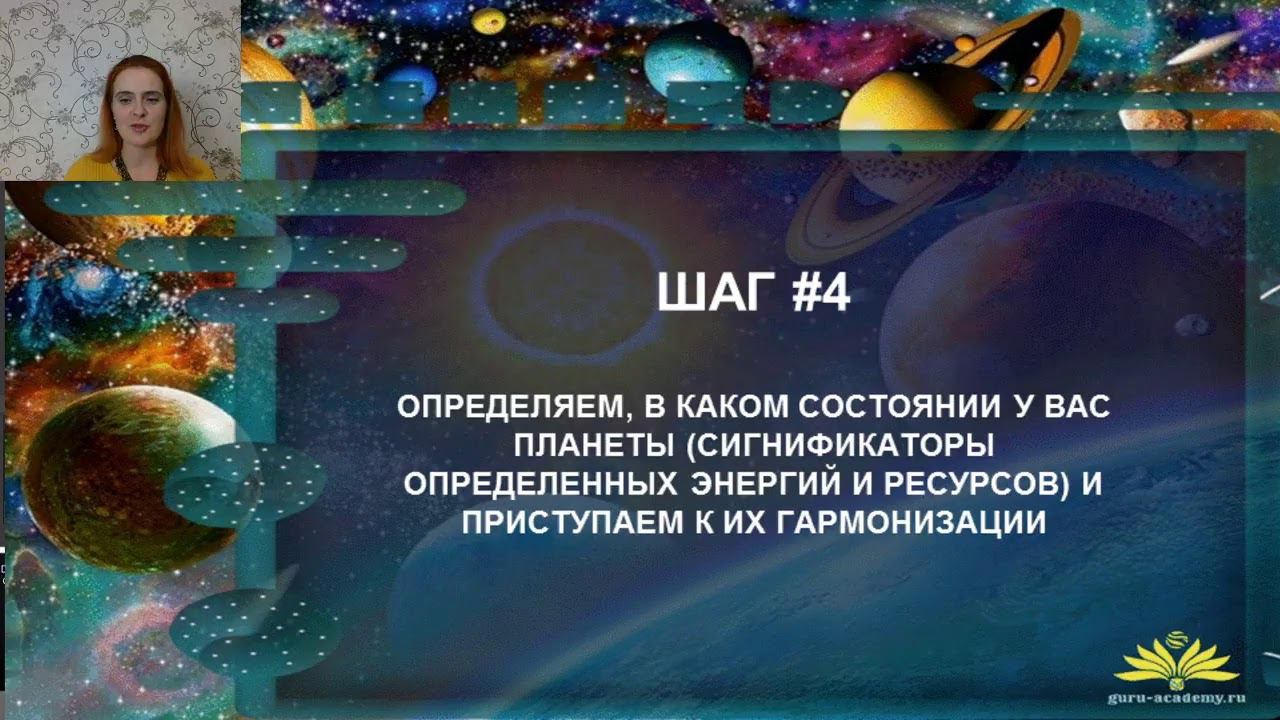 ШАГ #4

ОПРЕДЕЛЯЕМ, В КАКОМ СОСТОЯНИИ У ВАС ПЛАНЕТЫ (СИГНИФИКАТОРЫ ОПРЕДЕЛЕННЫХ ЭНЕРГИЙ И РЕСУРСОВ) И ПРИСТУПАЕМ К ИХ ГАРМОНИЗАЦИИ

guru-academy.ru